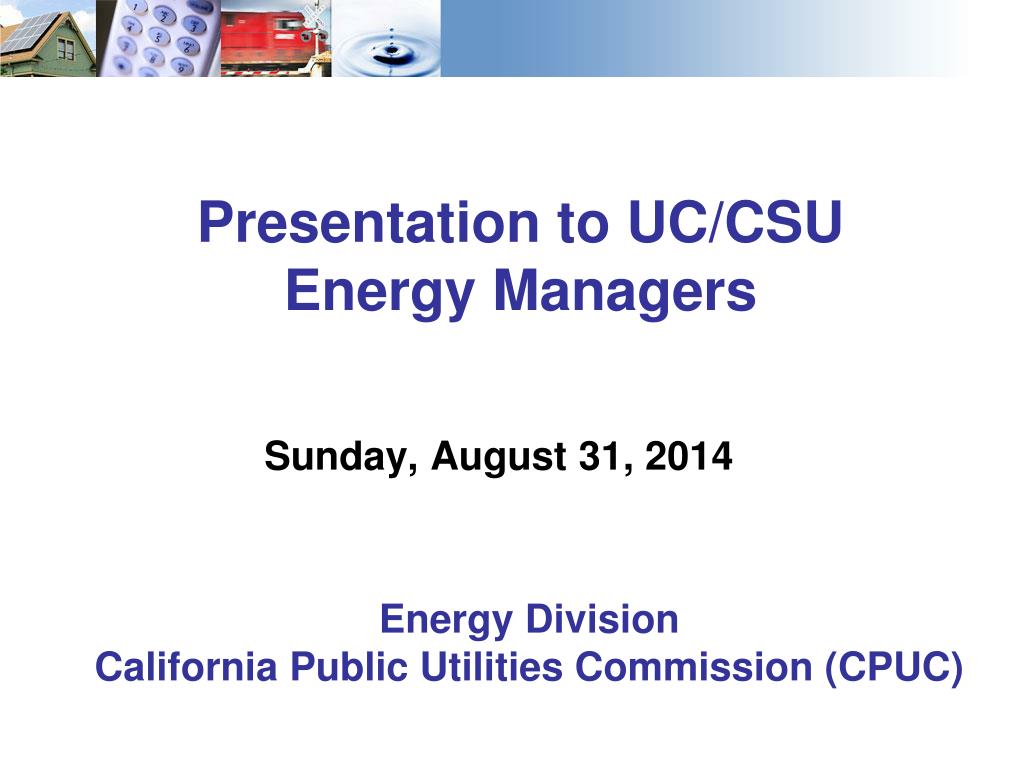 Presentation to UC/CSU Energy Managers

Sunday, August 31, 2014

Energy Division
California Public Utilities Commission (CPUC)